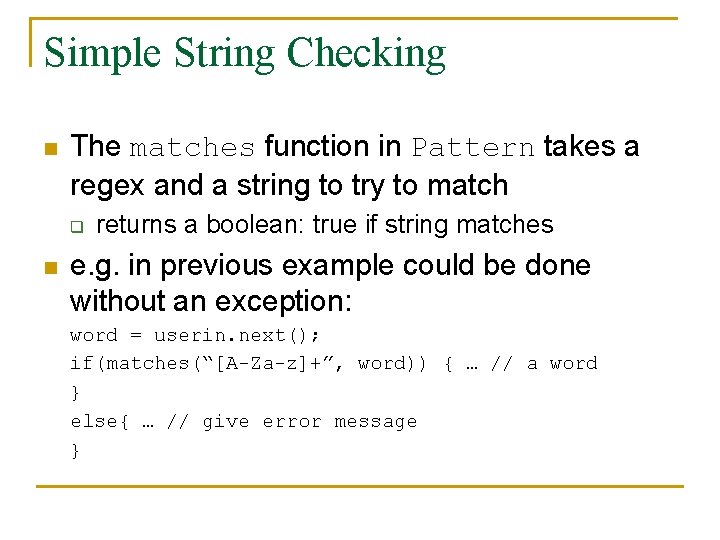 Simple String Checking

The matches function in Pattern takes a regex and a string to try to match

returns a boolean: true if string matches

e.g. in previous example could be done without an exception:

word = userin.next();
if(matches(“[A-Za-z]+”, word)) { … // a word
}
else{ … // give error message
}